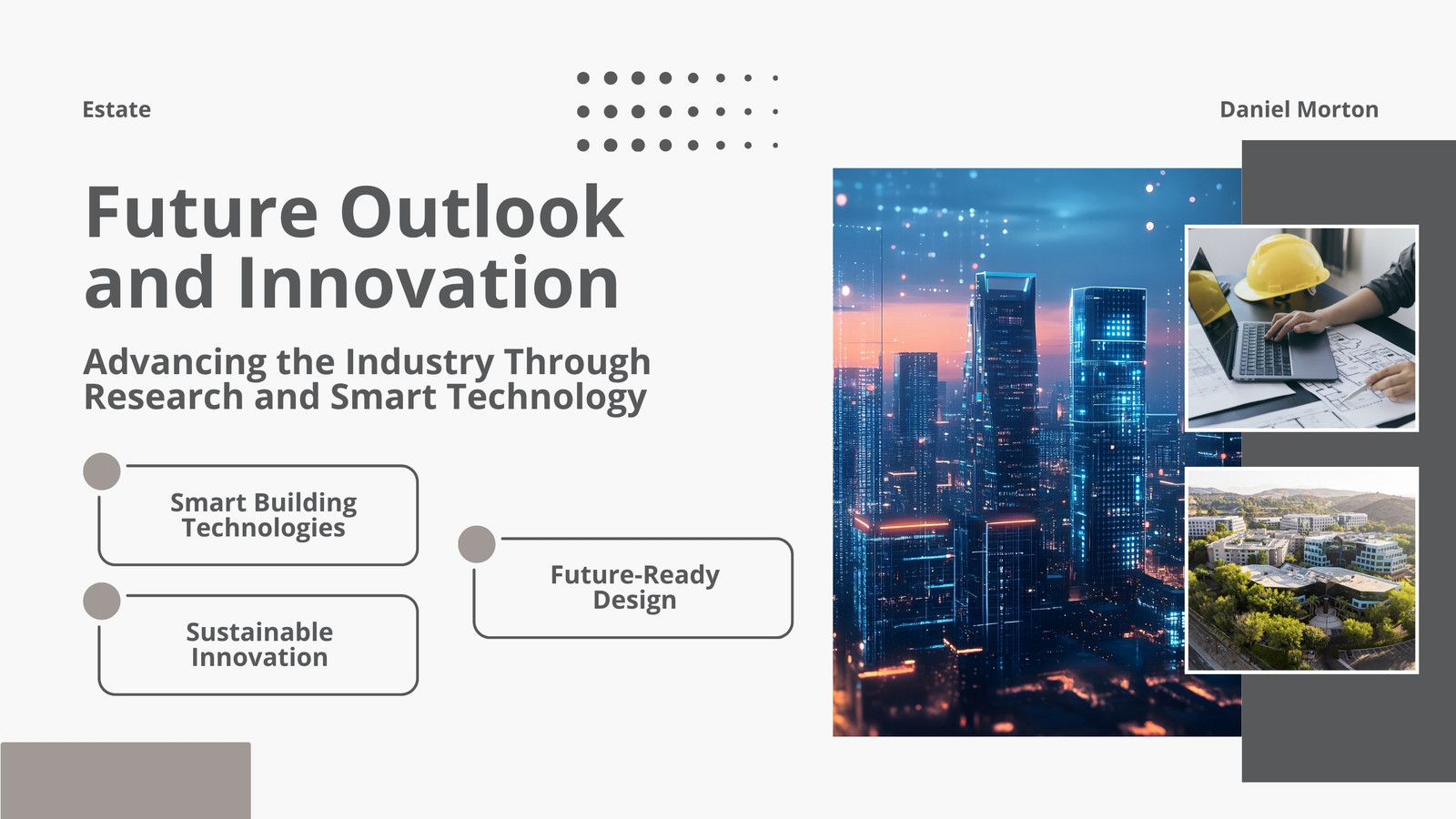 Estate

Daniel Morton

Future Outlook and Innovation

Advancing the Industry Through Research and Smart Technology

Smart Building Technologies

Sustainable Innovation

Future-Ready Design